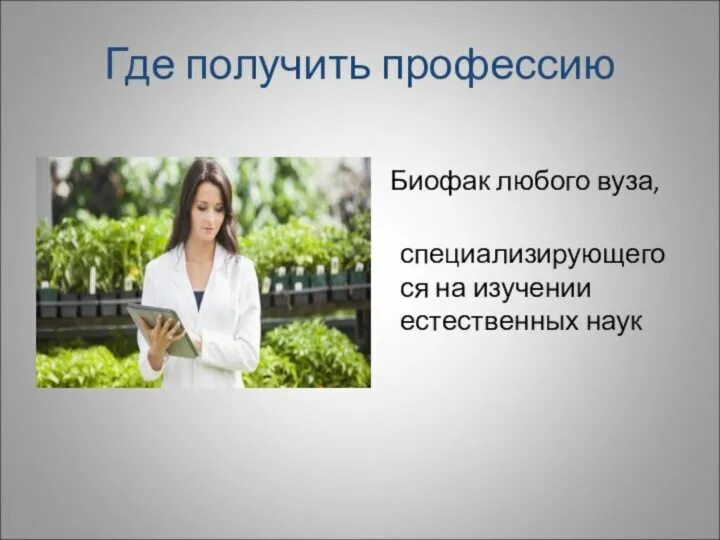 Где получить профессию

Биофак любого вуза,

специализирующегося на изучении естественных наук